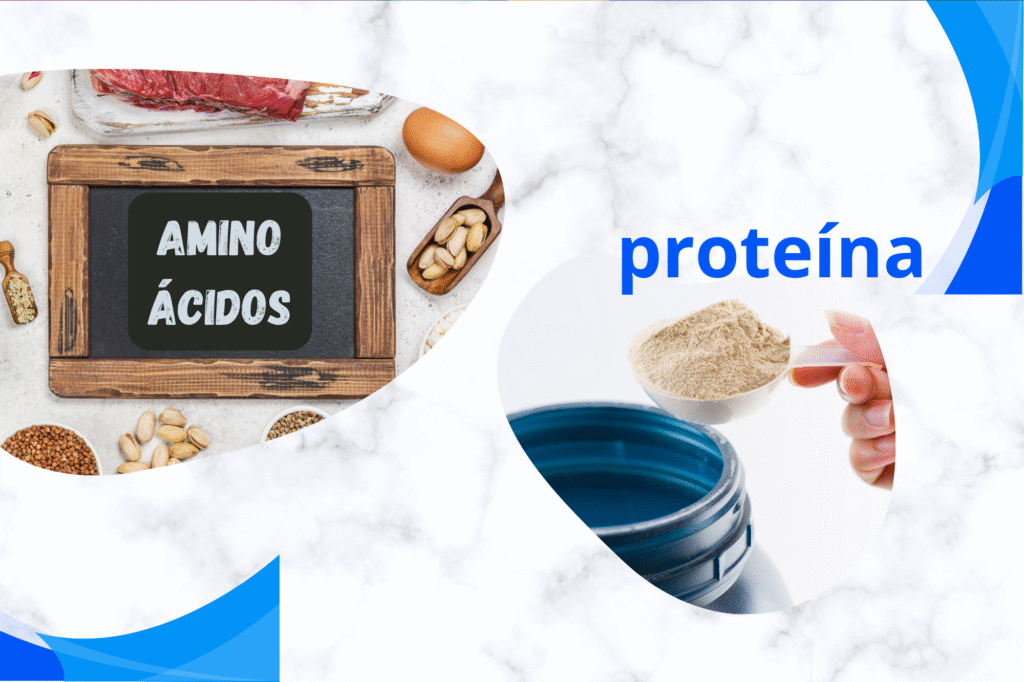 AMINO ÁCIDOS

proteína